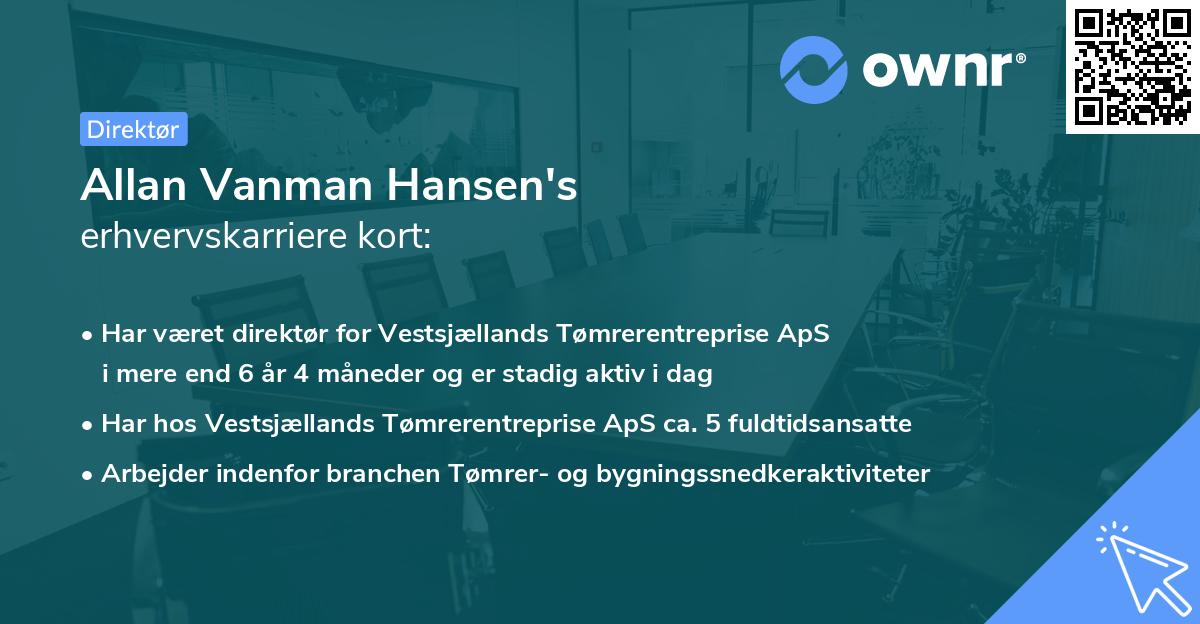 ownr®

Direktør

Allan Vanman Hansen's
erhvervskarriere kort:

• Har været direktør for Vestsjællands Tømrerentreprise ApS i mere end 6 år 4 måneder og er stadig aktiv i dag
• Har hos Vestsjællands Tømrerentreprise ApS ca. 5 fuldtidsansatte
• Arbejder indenfor branchen Tømrer- og bygningssnedkeraktiviteter